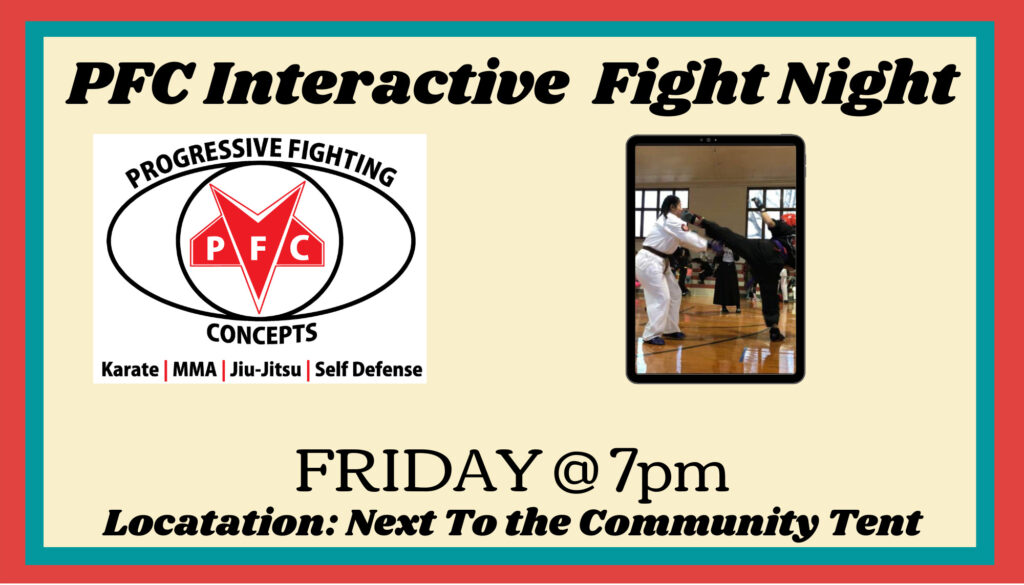 PFC Interactive Fight Night

PROGRESSIVE FIGHTING
P F C
CONCEPTS
Karate | MMA | Jiu-Jitsu | Self Defense

FRIDAY @ 7pm
Locatation: Next To the Community Tent